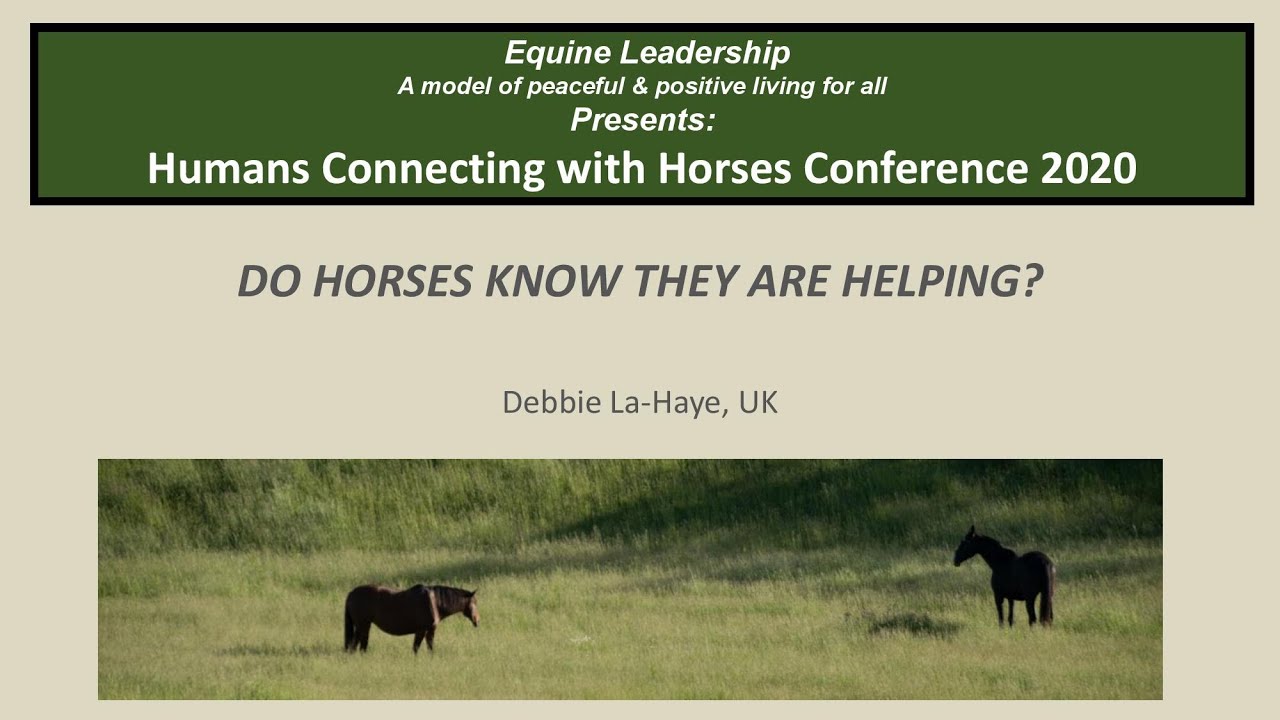 Equine Leadership
A model of peaceful & positive living for all
Presents:
Humans Connecting with Horses Conference 2020

DO HORSES KNOW THEY ARE HELPING?

Debbie La-Haye, UK